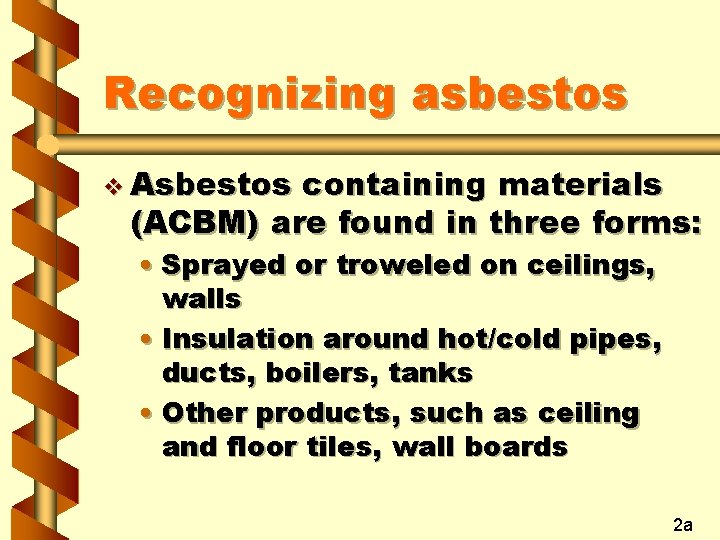 Recognizing asbestos

❖ Asbestos containing materials (ACBM) are found in three forms:

• Sprayed or troweled on ceilings, walls

• Insulation around hot/cold pipes, ducts, boilers, tanks

• Other products, such as ceiling and floor tiles, wall boards

2a